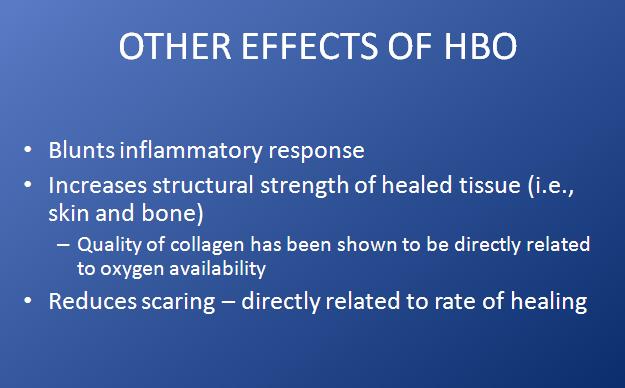 OTHER EFFECTS OF HBO

• Blunts inflammatory response
• Increases structural strength of healed tissue (i.e., skin and bone)
– Quality of collagen has been shown to be directly related to oxygen availability
• Reduces scaring – directly related to rate of healing